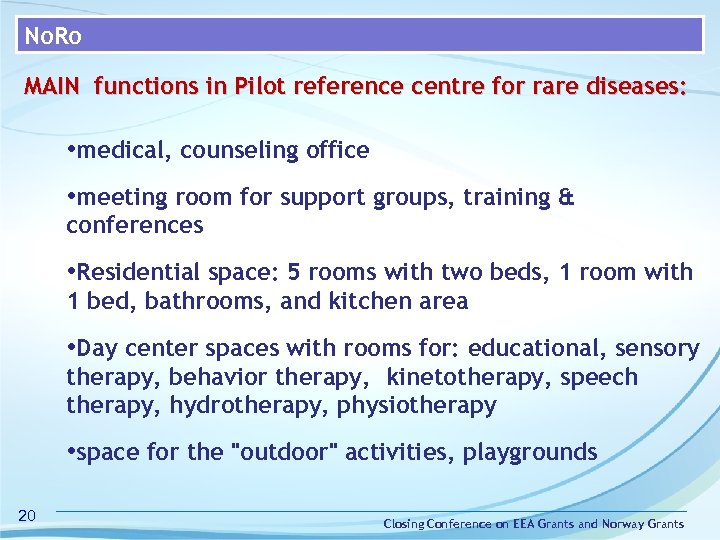 NoRo

MAIN functions in Pilot reference centre for rare diseases:

•medical, counseling office

•meeting room for support groups, training & conferences

•Residential space: 5 rooms with two beds, 1 room with 1 bed, bathrooms, and kitchen area

•Day center spaces with rooms for: educational, sensory therapy, behavior therapy, kinetotherapy, speech therapy, hydrotherapy, physiotherapy

•space for the "outdoor" activities, playgrounds

20

Closing Conference on EEA Grants and Norway Grants